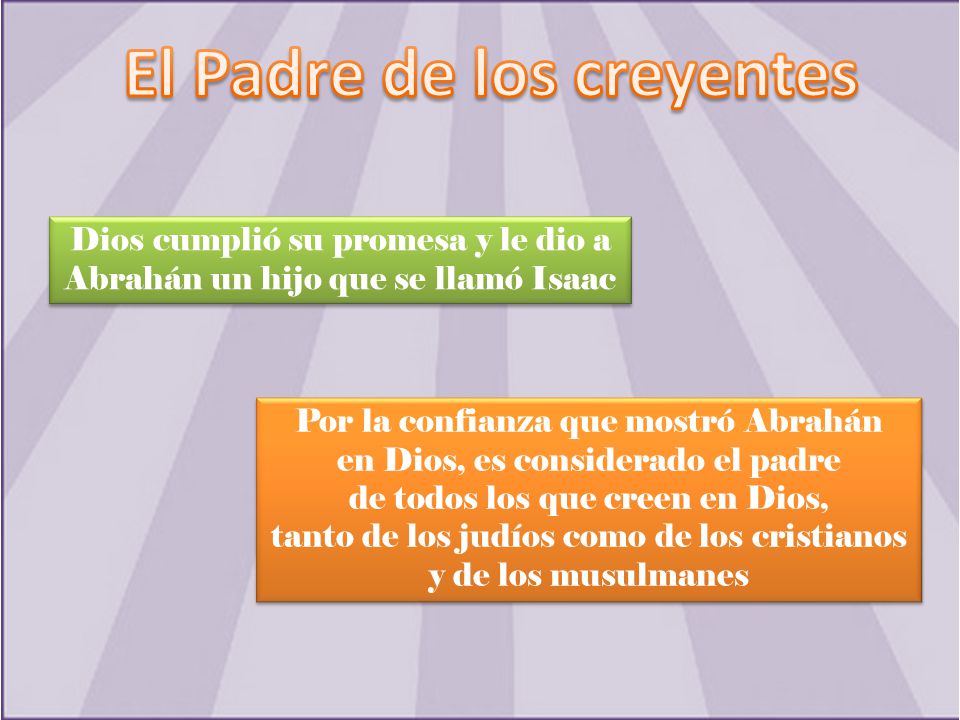 El Padre de los creyentes

Dios cumplió su promesa y le dio a Abrahán un hijo que se llamó Isaac

Por la confianza que mostró Abrahán en Dios, es considerado el padre de todos los que creen en Dios, tanto de los judíos como de los cristianos y de los musulmanes